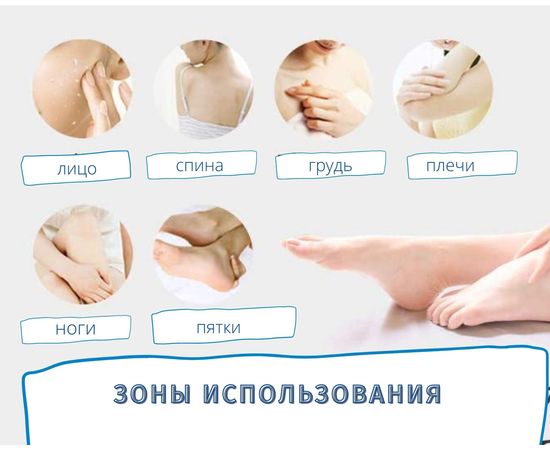 лицо

спина

грудь

плечи

ноги

пятки

ЗОНЫ ИСПОЛЬЗОВАНИЯ